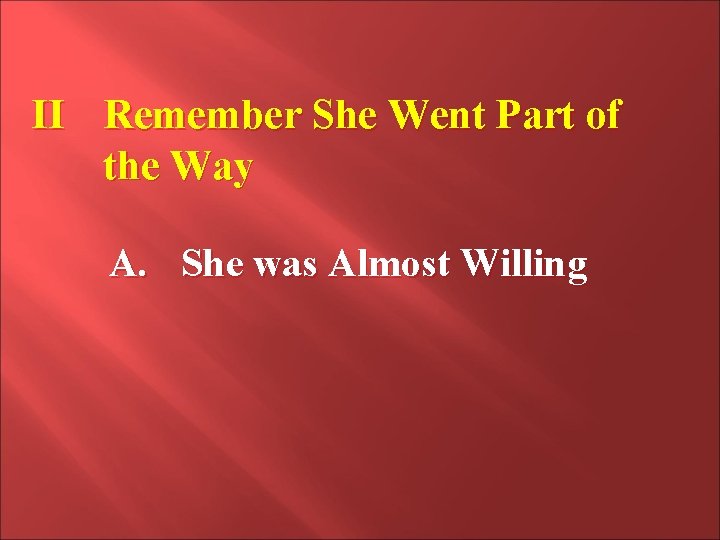 II Remember She Went Part of the Way

A. She was Almost Willing